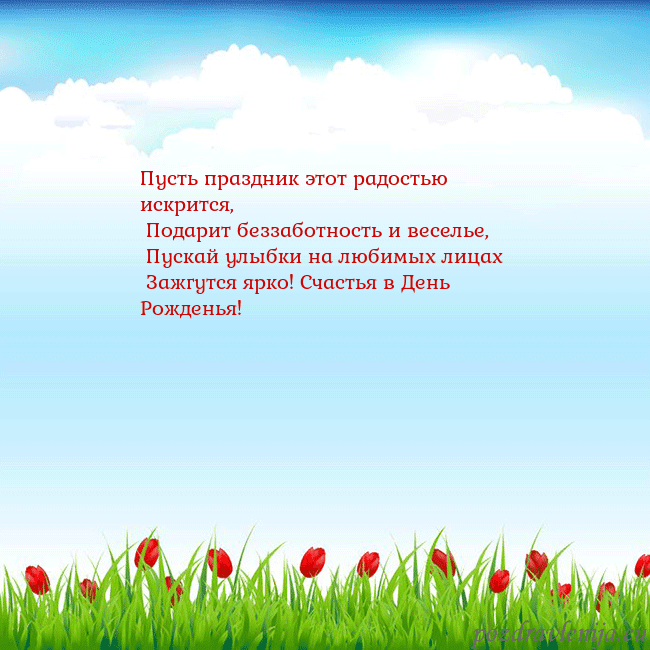 Пусть праздник этот радостью искрится,
Подарит беззаботность и веселье,
Пускай улыбки на любимых лицах
Зажгутся ярко! Счастья в День Рожденья!

pozdravlenija.eu